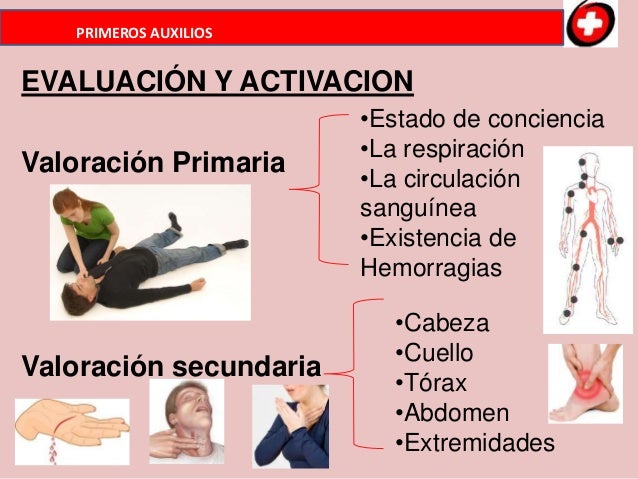 PRIMEROS AUXILIOS

EVALUACIÓN Y ACTIVACION

Valoración Primaria

•Estado de conciencia
•La respiración
•La circulación sanguínea
•Existencia de Hemorragias

Valoración secundaria

•Cabeza
•Cuello
•Tórax
•Abdomen
•Extremidades